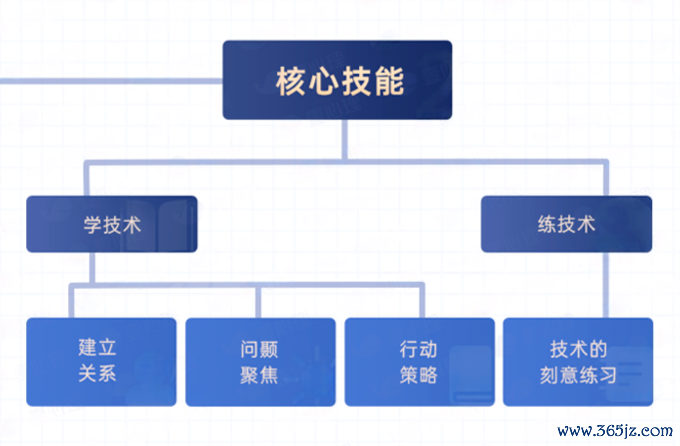 核心技能

学技术

练技术

建立关系

问题聚焦

行动策略

技术的刻意练习

www.365jz.com